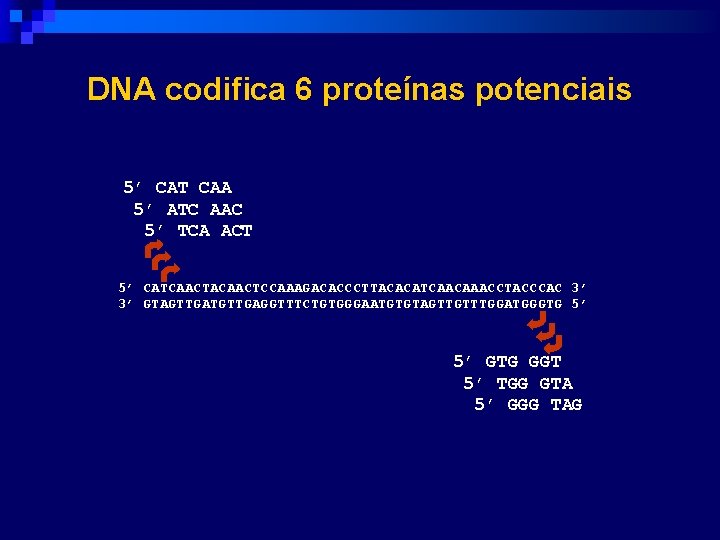 DNA codifica 6 proteínas potenciais

5′ CAT CAA
5′ ATC AAC
5′ TCA ACT

5′ CATCAACTACAACTCCAAAGACACCCTTACACATCAACAAACCTACCCAC 3′
3′ GTAGTTGATGTTGAGGTTTCTGTGGGAATGTGTAGTTGTTTGGATGGGTG 5′

5′ GTG GGT
5′ TGG GTA
5′ GGG TAG